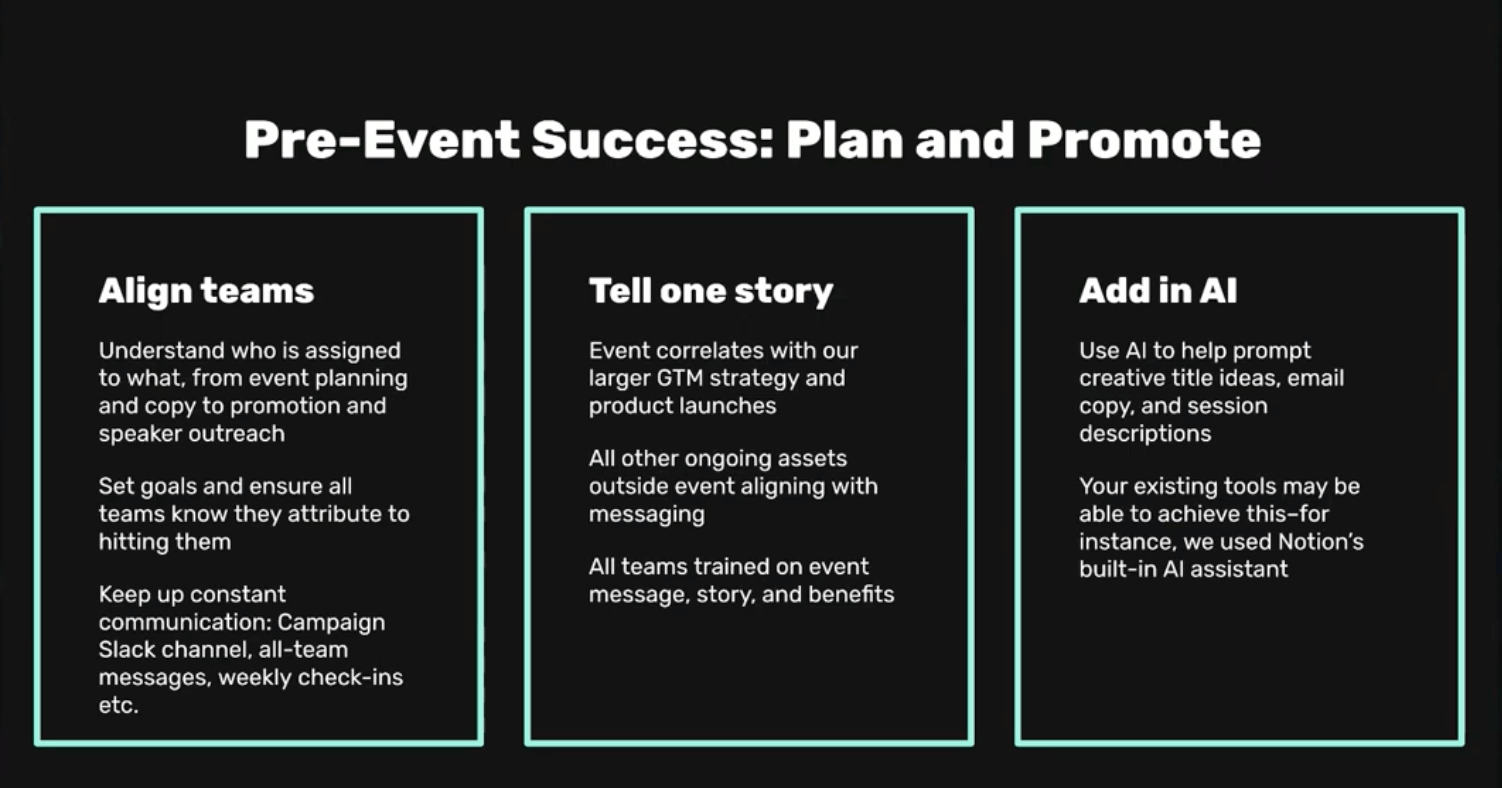 Pre-Event Success: Plan and Promote

Align teams

Understand who is assigned to what, from event planning and copy to promotion and speaker outreach

Set goals and ensure all teams know they attribute to hitting them

Keep up constant communication: Campaign Slack channel, all-team messages, weekly check-ins etc.

Tell one story

Event correlates with our larger GTM strategy and product launches

All other ongoing assets outside event aligning with messaging

All teams trained on event message, story, and benefits

Add in AI

Use AI to help prompt creative title ideas, email copy, and session descriptions

Your existing tools may be able to achieve this–for instance, we used Notion's built-in AI assistant